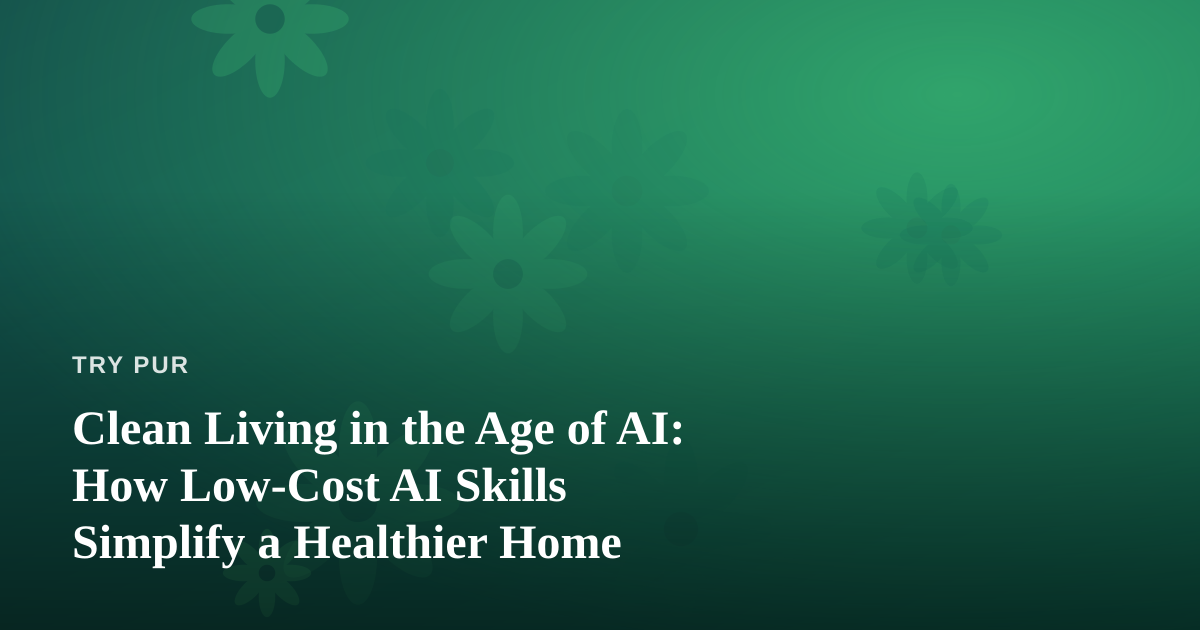 TRY PUR

Clean Living in the Age of AI: How Low-Cost AI Skills Simplify a Healthier Home